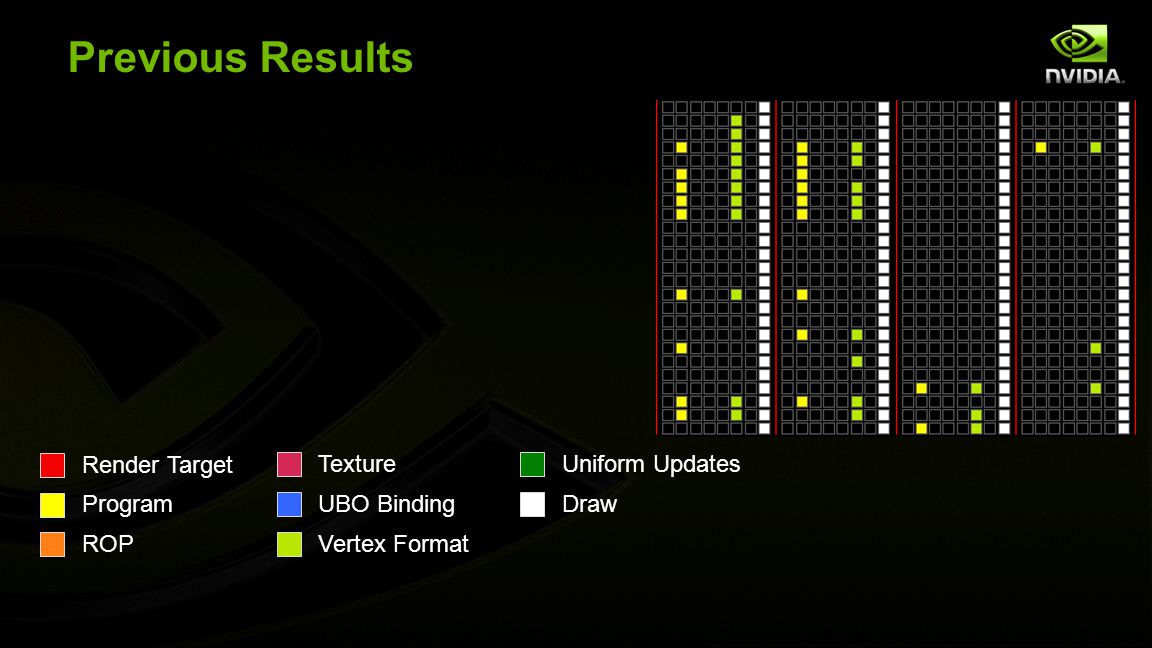 Previous Results

NVIDIA.

Render Target
Program
ROP
Texture
UBO Binding
Vertex Format
Uniform Updates
Draw